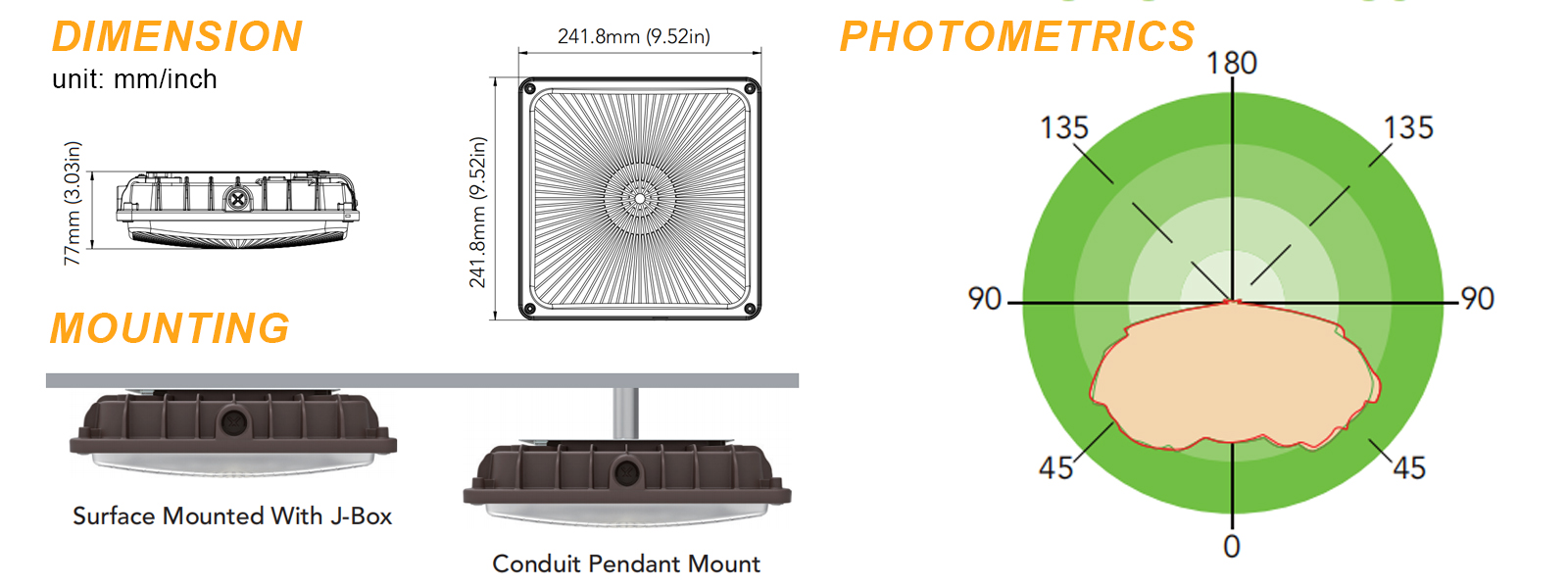 DIMENSION
unit: mm/inch

77mm (3.03in)

241.8mm (9.52in)

241.8mm (9.52in)

MOUNTING

Surface Mounted With J-Box

Conduit Pendant Mount

PHOTOMETRICS

180

135

135

90

90

45

45

0